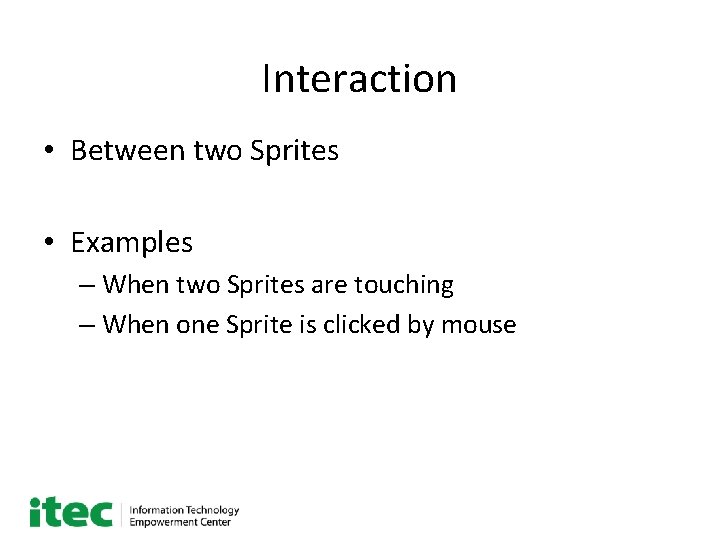 Interaction

• Between two Sprites

• Examples
– When two Sprites are touching
– When one Sprite is clicked by mouse

itec Information Technology Empowerment Center